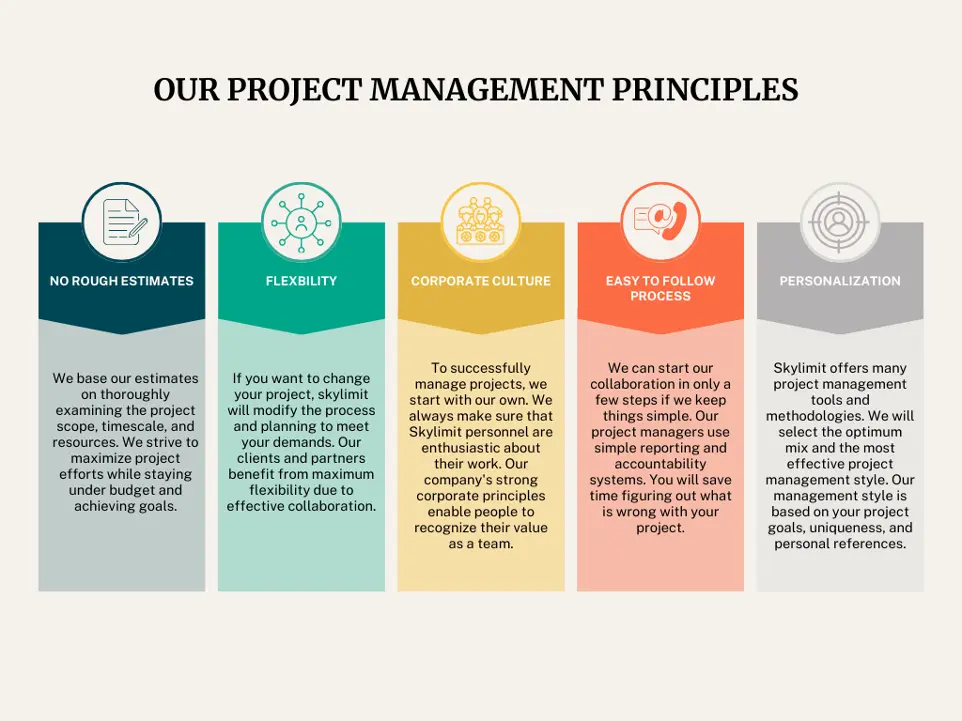 OUR PROJECT MANAGEMENT PRINCIPLES

NO ROUGH ESTIMATES

We base our estimates on thoroughly examining the project scope, timescale, and resources. We strive to maximize project efforts while staying under budget and achieving goals.

FLEXBILITY

If you want to change your project, skylimit will modify the process and planning to meet your demands. Our clients and partners benefit from maximum flexibility due to effective collaboration.

CORPORATE CULTURE

To successfully manage projects, we start with our own. We always make sure that Skylimit personnel are enthusiastic about their work. Our company's strong corporate principles enable people to recognize their value as a team.

EASY TO FOLLOW PROCESS

We can start our collaboration in only a few steps if we keep things simple. Our project managers use simple reporting and accountability systems. You will save time figuring out what is wrong with your project.

PERSONALIZATION

Skylimit offers many project management tools and methodologies. We will select the optimum mix and the most effective project management style. Our management style is based on your project goals, uniqueness, and personal references.